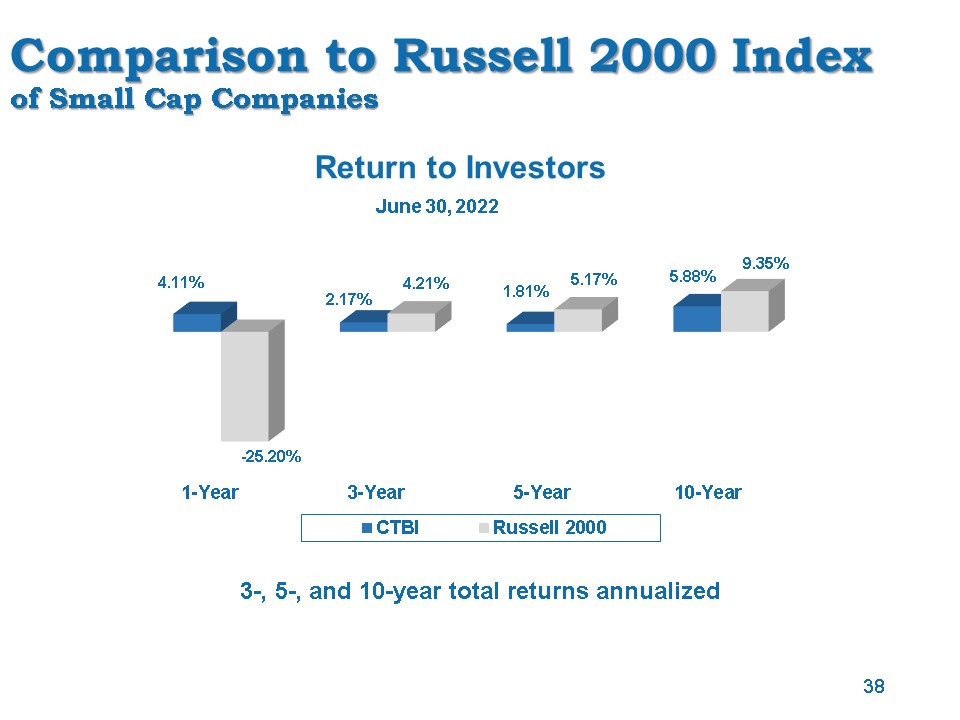 Comparison to Russell 2000 Index
of Small Cap Companies

Return to Investors
June 30, 2022

4.11%
-25.20%
2.17%
4.21%
1.81%
5.17%
5.88%
9.35%

1-Year
3-Year
5-Year
10-Year

CTBI
Russell 2000

3-, 5-, and 10-year total returns annualized

38